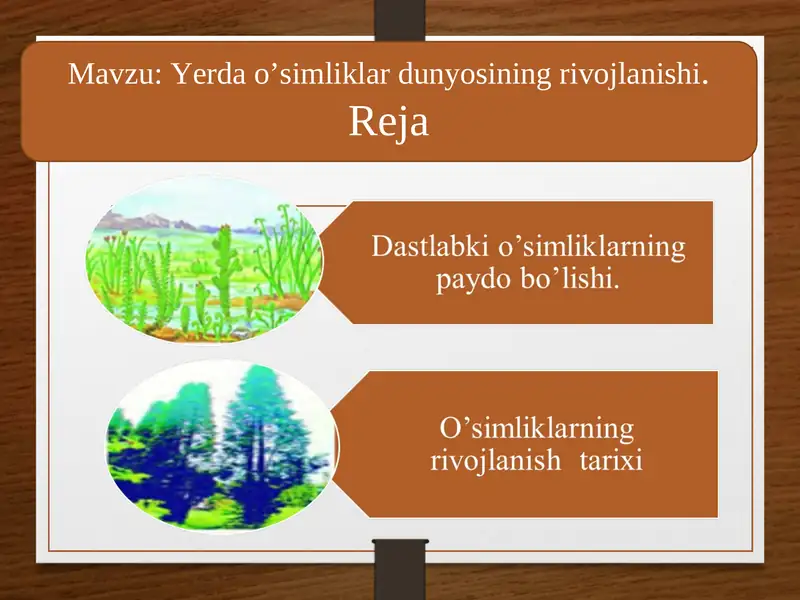 Mavzu: Yerda o’simliklar dunyosining rivojlanishi.
Reja

Dastlabki o’simliklarning paydo bo’lishi.

O’simliklarning rivojlanish tarixi